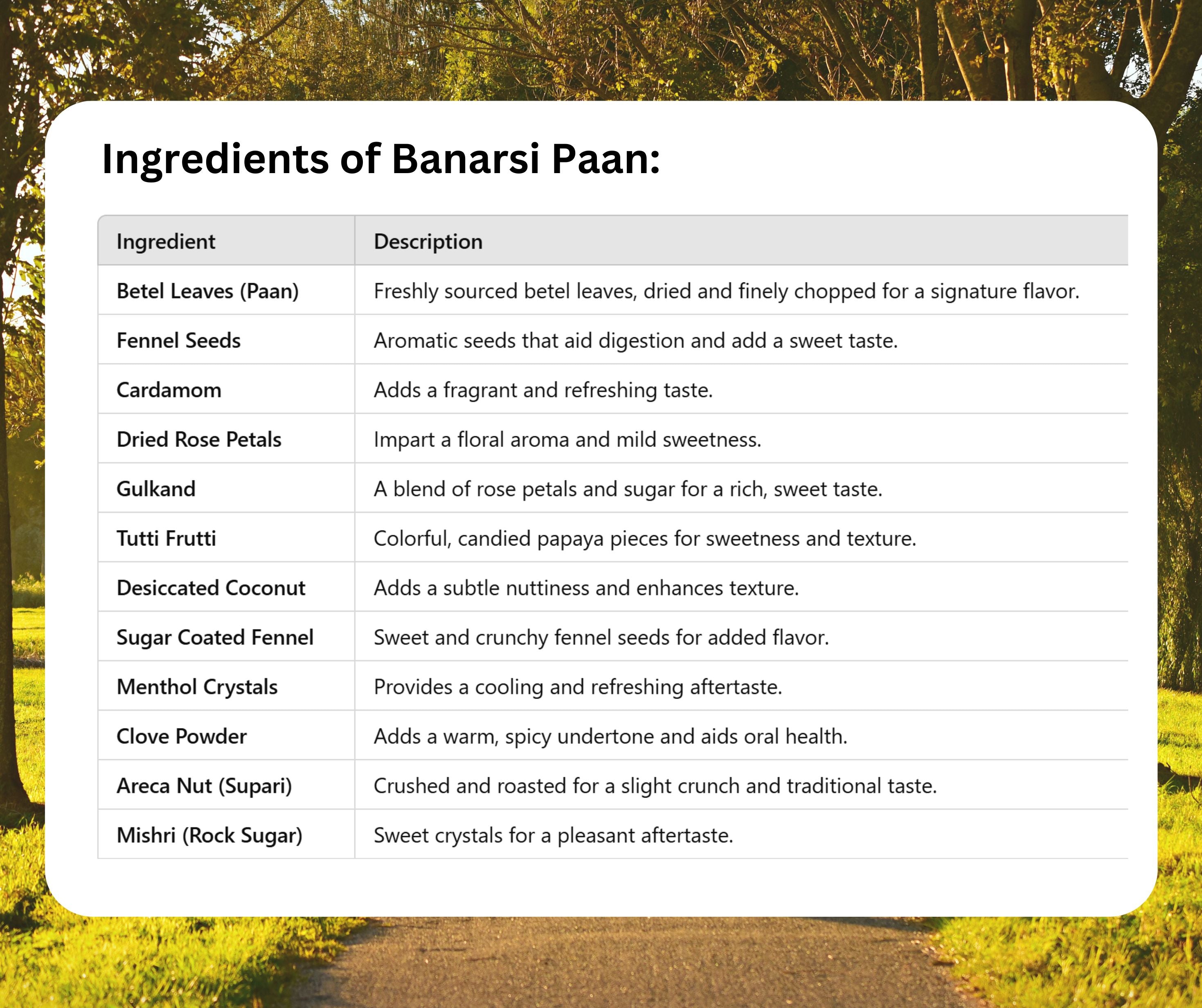 Ingredients of Banarsi Paan:

| Ingredient | Description |
|---|---|
| Betel Leaves (Paan) | Freshly sourced betel leaves, dried and finely chopped for a signature flavor. |
| Fennel Seeds | Aromatic seeds that aid digestion and add a sweet taste. |
| Cardamom | Adds a fragrant and refreshing taste. |
| Dried Rose Petals | Impart a floral aroma and mild sweetness. |
| Gulkand | A blend of rose petals and sugar for a rich, sweet taste. |
| Tutti Frutti | Colorful, candied papaya pieces for sweetness and texture. |
| Desiccated Coconut | Adds a subtle nuttiness and enhances texture. |
| Sugar Coated Fennel | Sweet and crunchy fennel seeds for added flavor. |
| Menthol Crystals | Provides a cooling and refreshing aftertaste. |
| Clove Powder | Adds a warm, spicy undertone and aids oral health. |
| Areca Nut (Supari) | Crushed and roasted for a slight crunch and traditional taste. |
| Mishri (Rock Sugar) | Sweet crystals for a pleasant aftertaste. |